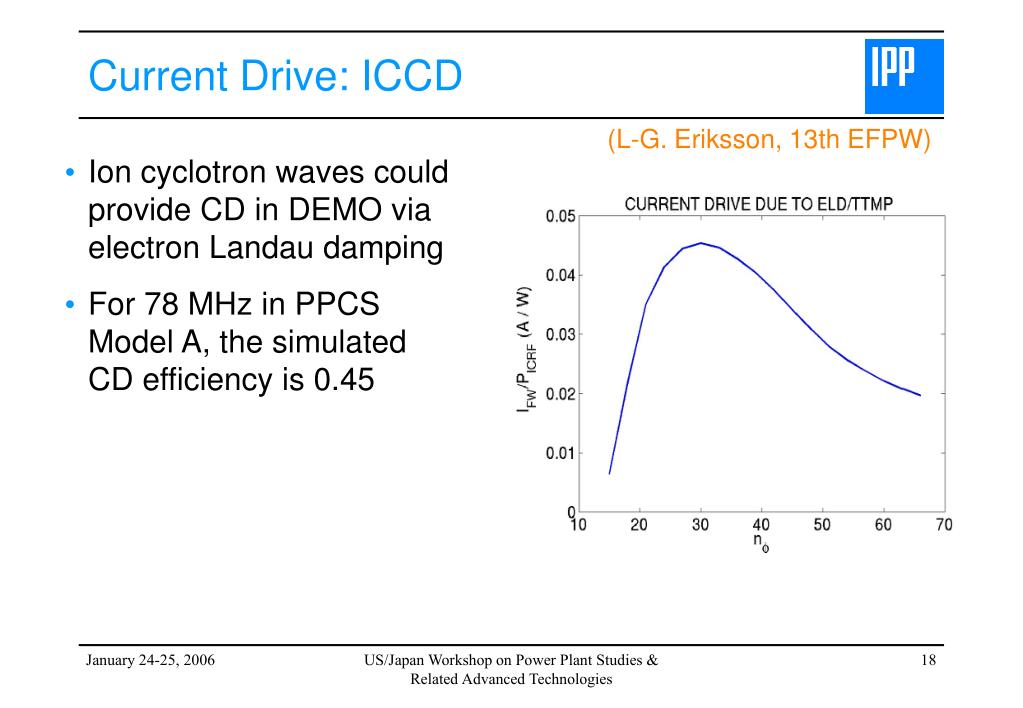 Current Drive: ICCD

IPP

(L-G. Eriksson, 13th EFPW)

• Ion cyclotron waves could provide CD in DEMO via electron Landau damping

• For 78 MHz in PPCS Model A, the simulated CD efficiency is 0.45

CURRENT DRIVE DUE TO ELD/TTMP

$I_{FW}/P_{ICRF}$ (A / W)

0.05
0.04
0.03
0.02
0.01
0

10 20 30 40 50 60 70

$n_\phi$

January 24-25, 2006

US/Japan Workshop on Power Plant Studies & Related Advanced Technologies

18